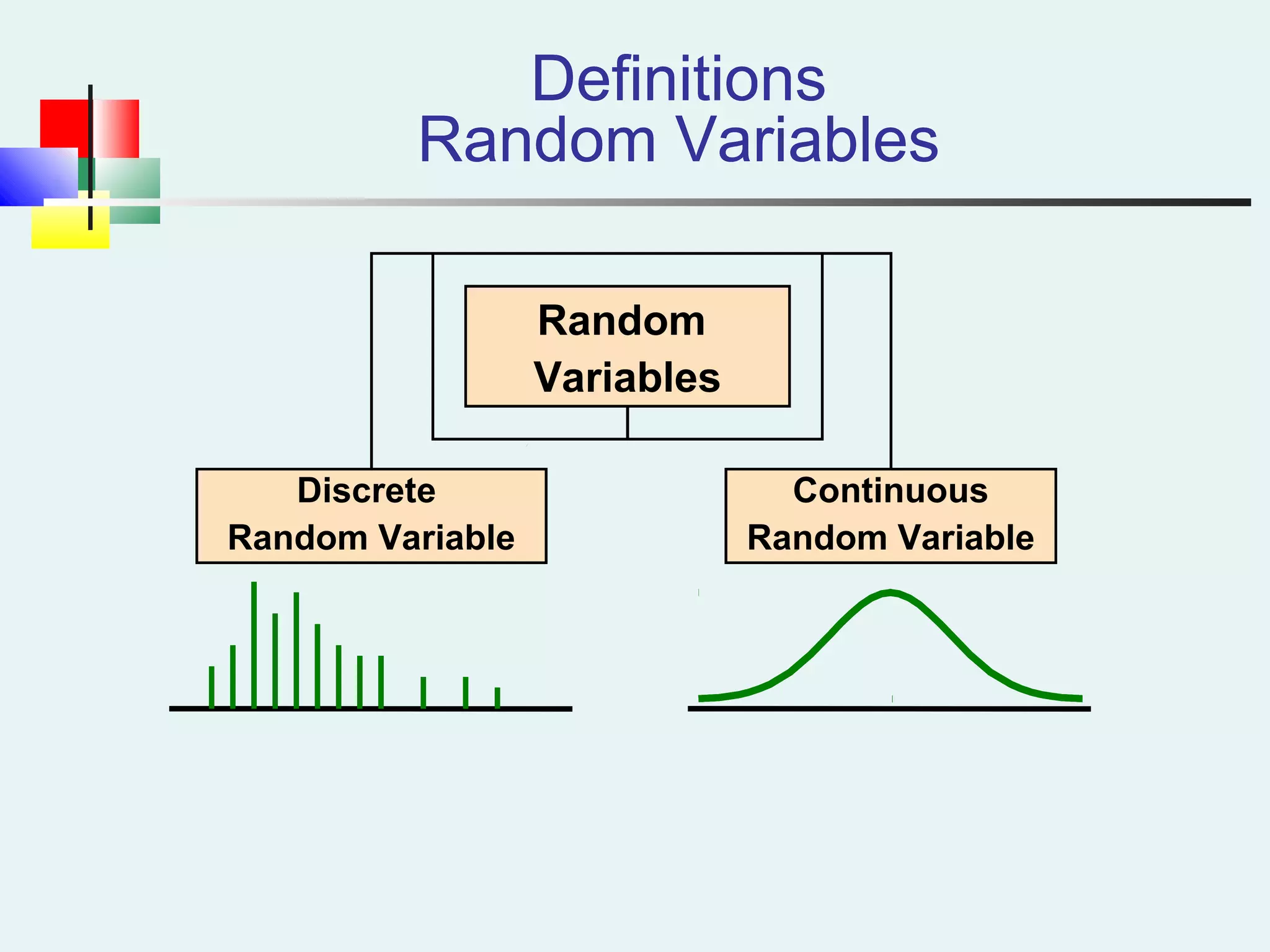 Definitions
Random Variables

Random Variables

Discrete Random Variable

Continuous Random Variable